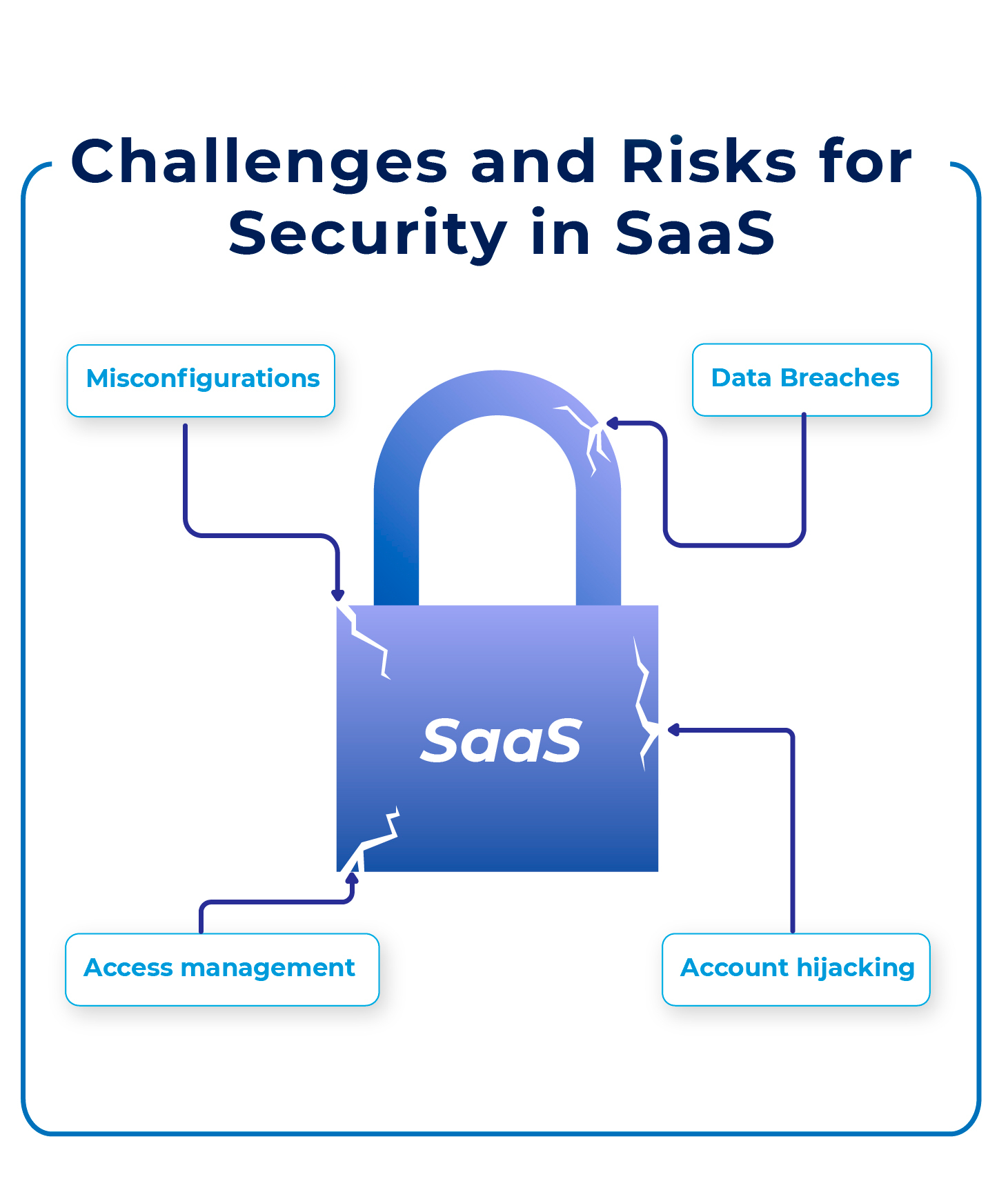 Challenges and Risks for Security in SaaS

Misconfigurations

Data Breaches

SaaS

Access management

Account hijacking